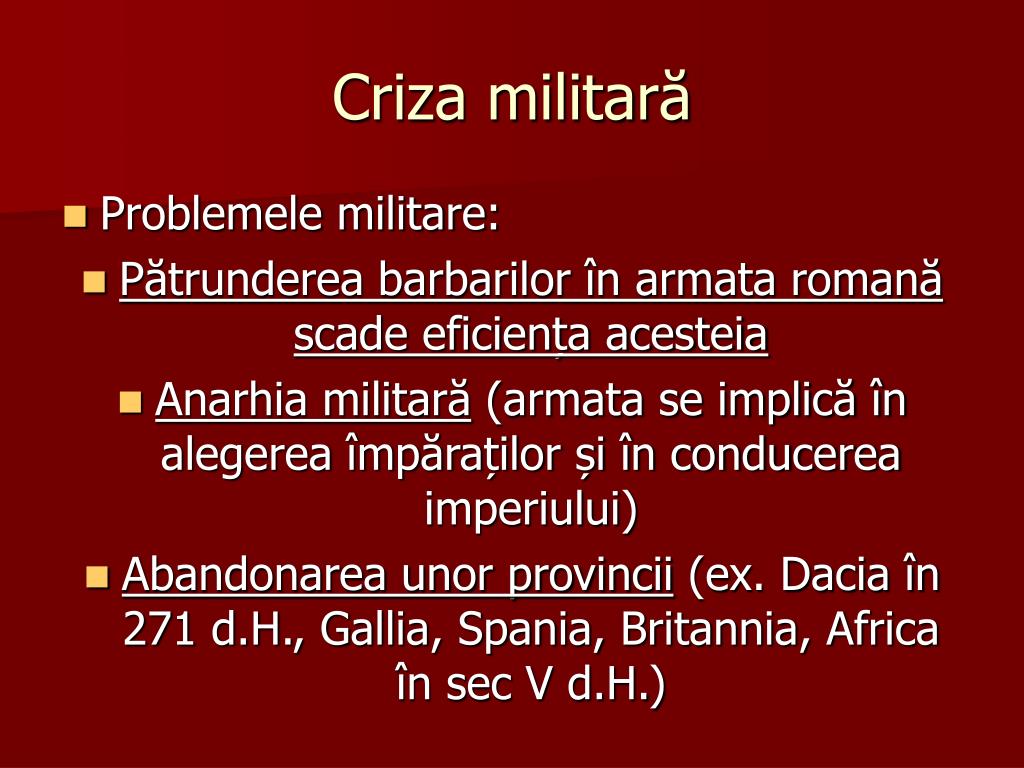 Criza militară

Problemele militare:

Pătrunderea barbarilor în armata romană scade eficiența acesteia

Anarhia militară (armata se implică în alegerea împăraților și în conducerea imperiului)

Abandonarea unor provincii (ex. Dacia în 271 d.H., Gallia, Spania, Britannia, Africa în sec V d.H.)